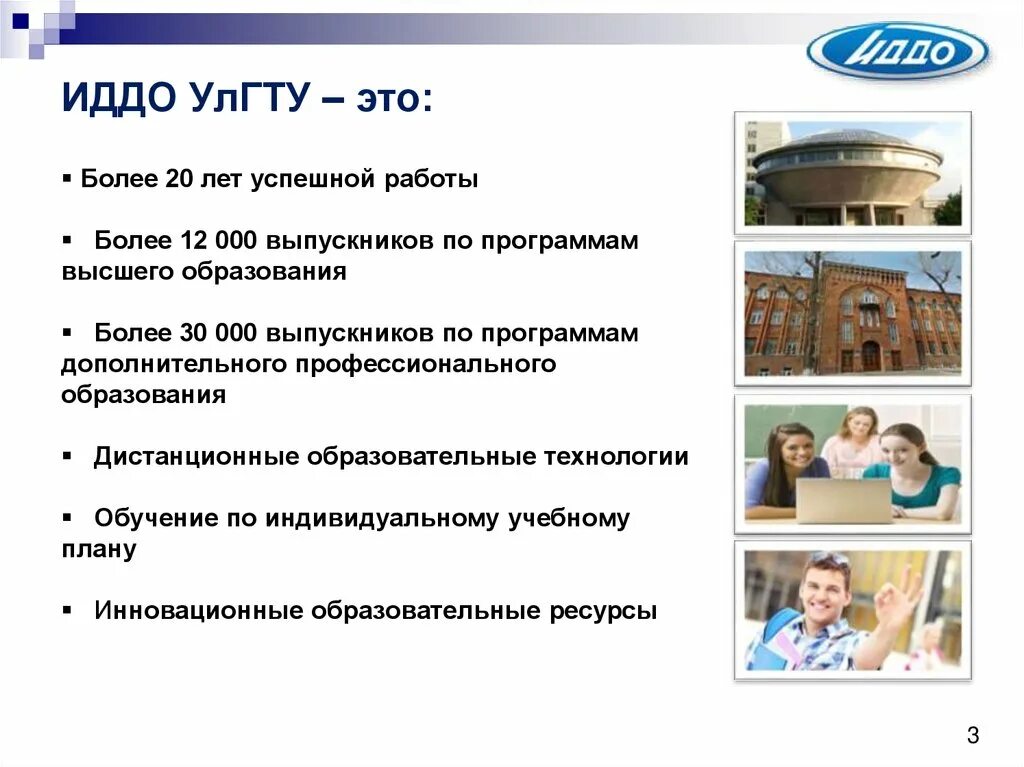 ИДДО

ИДДО УлГТУ – это:

▪ Более 20 лет успешной работы

▪ Более 12 000 выпускников по программам высшего образования

▪ Более 30 000 выпускников по программам дополнительного профессионального образования

▪ Дистанционные образовательные технологии

▪ Обучение по индивидуальному учебному плану

▪ Инновационные образовательные ресурсы

3